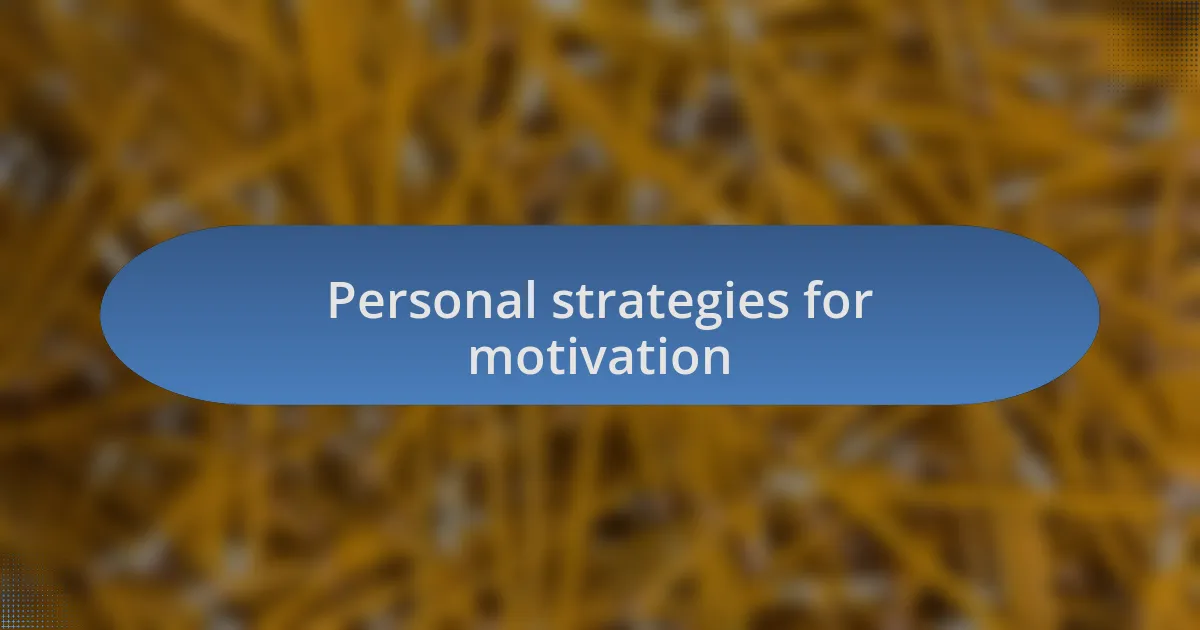 Personal strategies for motivation